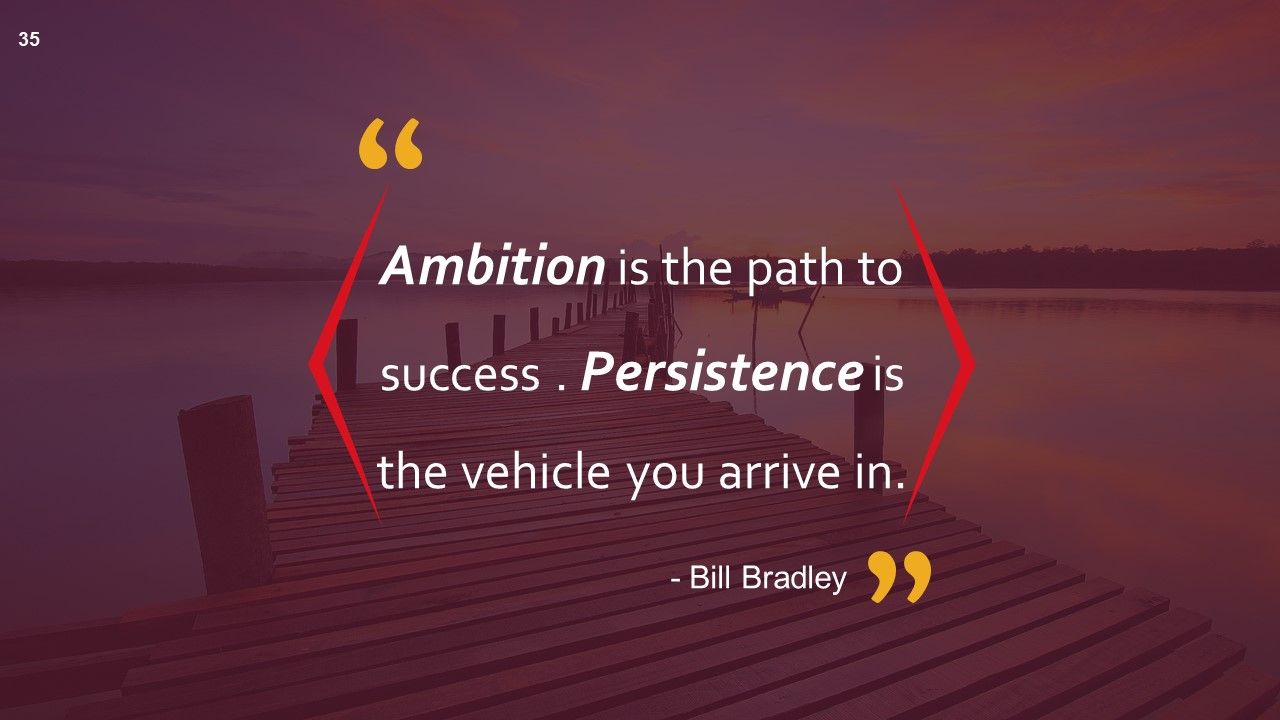 35

“

Ambition is the path to success . Persistence is the vehicle you arrive in.

- Bill Bradley

”